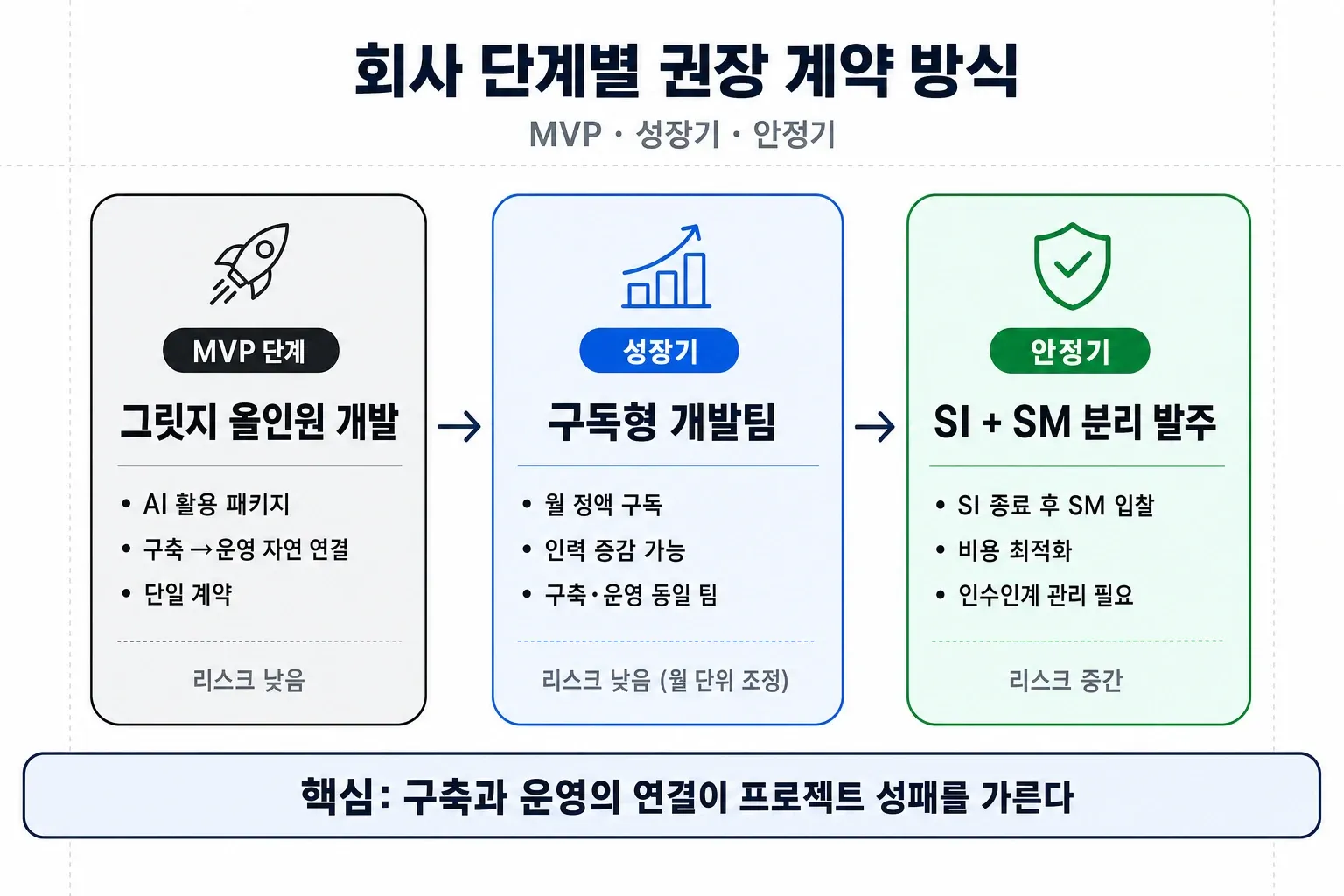 회사 단계별 권장 계약 방식

MVP · 성장기 · 안정기

MVP 단계

그릿지 올인원 개발

• AI 활용 패키지
• 구축 →운영 자연 연결
• 단일 계약

리스크 낮음

→

성장기

구독형 개발팀

• 월 정액 구독
• 인력 증감 가능
• 구축·운영 동일 팀

리스크 낮음 (월 단위 조정)

→

안정기

SI + SM 분리 발주

• SI 종료 후 SM 입찰
• 비용 최적화
• 인수인계 관리 필요

리스크 중간

핵심: 구축과 운영의 연결이 프로젝트 성패를 가른다